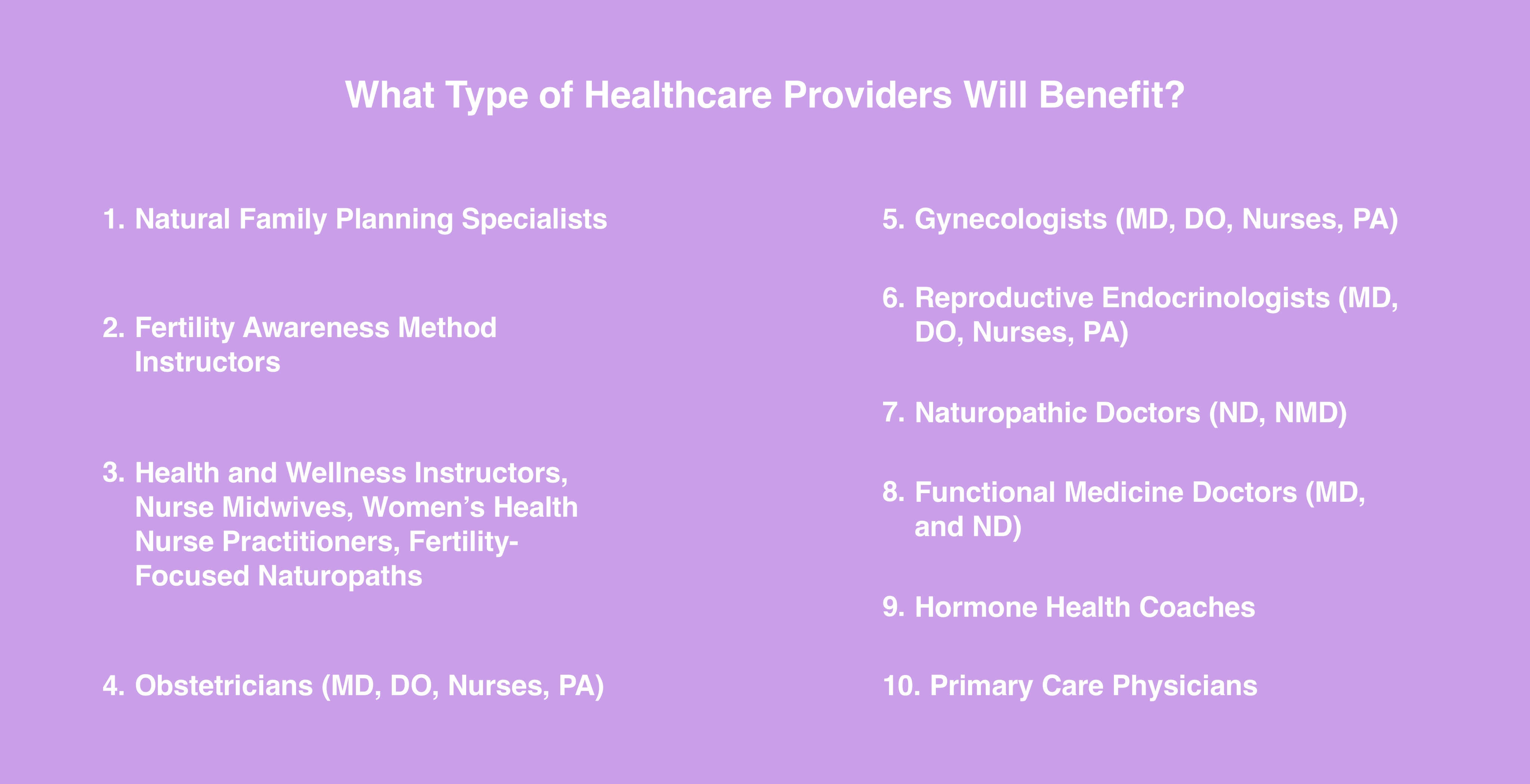 What Type of Healthcare Providers Will Benefit?

1. Natural Family Planning Specialists

2. Fertility Awareness Method Instructors

3. Health and Wellness Instructors, Nurse Midwives, Women's Health Nurse Practitioners, Fertility-Focused Naturopaths

4. Obstetricians (MD, DO, Nurses, PA)

5. Gynecologists (MD, DO, Nurses, PA)

6. Reproductive Endocrinologists (MD, DO, Nurses, PA)

7. Naturopathic Doctors (ND, NMD)

8. Functional Medicine Doctors (MD, and ND)

9. Hormone Health Coaches

10. Primary Care Physicians